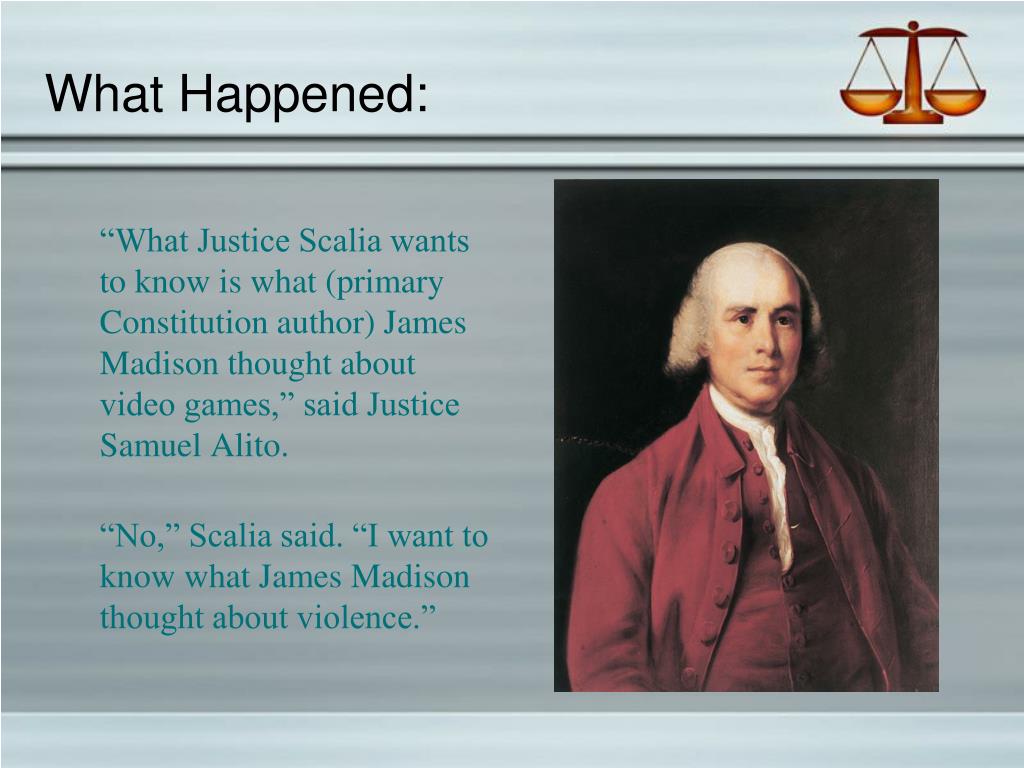 What Happened:

“What Justice Scalia wants to know is what (primary Constitution author) James Madison thought about video games,” said Justice Samuel Alito.

“No,” Scalia said. “I want to know what James Madison thought about violence.”